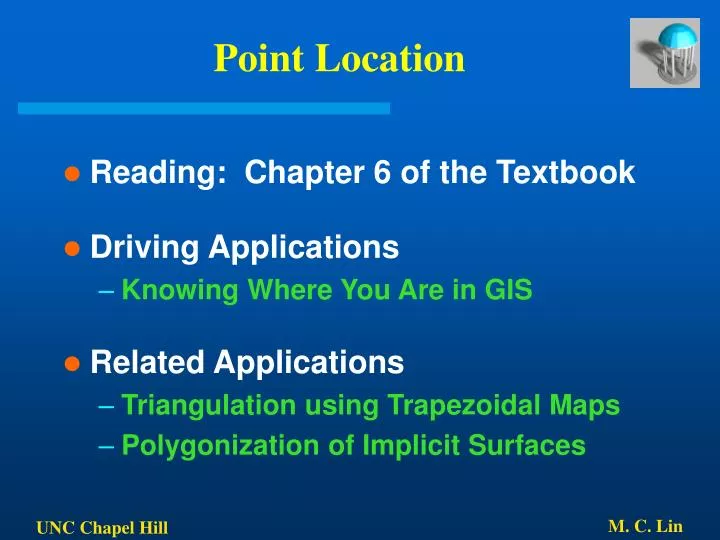 Point Location

● Reading: Chapter 6 of the Textbook

● Driving Applications
– Knowing Where You Are in GIS

● Related Applications
– Triangulation using Trapezoidal Maps
– Polygonization of Implicit Surfaces

UNC Chapel Hill

M. C. Lin